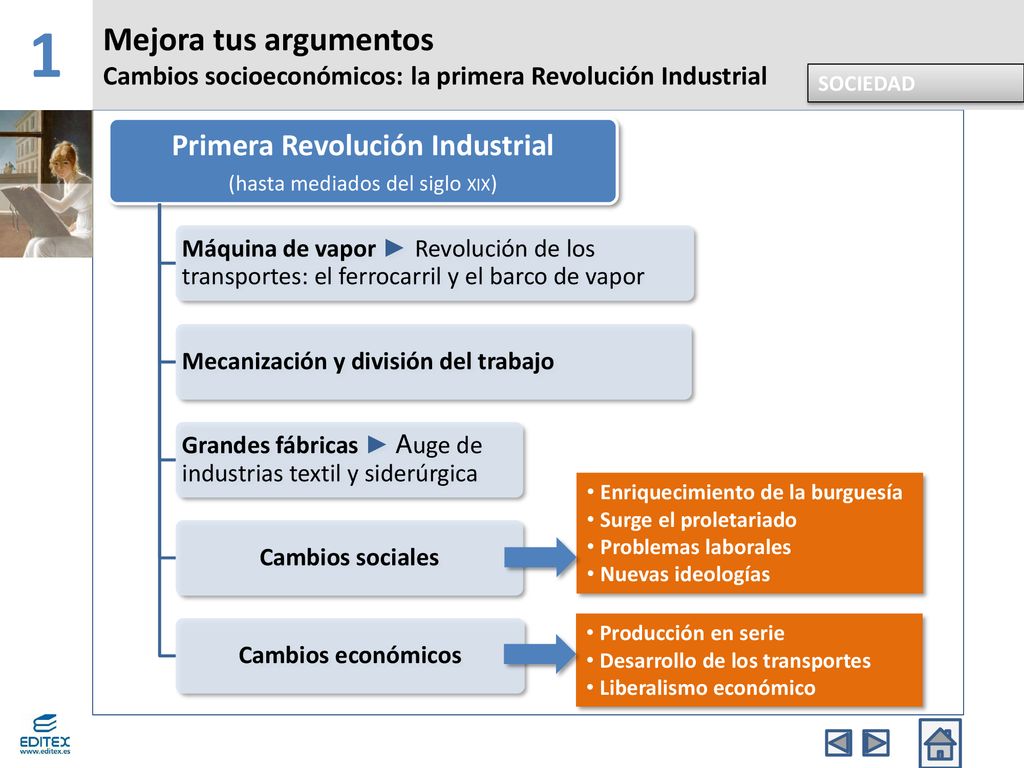 1

Mejora tus argumentos

Cambios socioeconómicos: la primera Revolución Industrial

SOCIEDAD

Primera Revolución Industrial
(hasta mediados del siglo XIX)

Máquina de vapor ► Revolución de los transportes: el ferrocarril y el barco de vapor

Mecanización y división del trabajo

Grandes fábricas ► Auge de industrias textil y siderúrgica

Cambios sociales

• Enriquecimiento de la burguesía
• Surge el proletariado
• Problemas laborales
• Nuevas ideologías

Cambios económicos

• Producción en serie
• Desarrollo de los transportes
• Liberalismo económico

EDITEX
www.editex.es